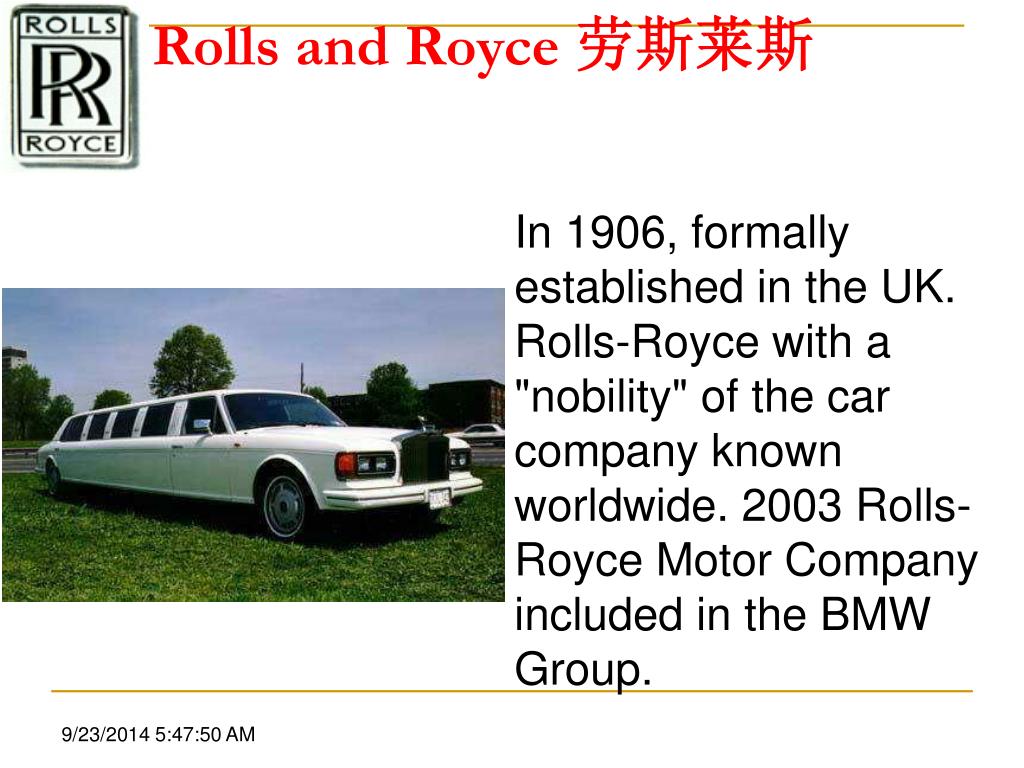 ROLLS
RR
ROYCE

Rolls and Royce 劳斯莱斯

In 1906, formally established in the UK. Rolls-Royce with a "nobility" of the car company known worldwide. 2003 Rolls-Royce Motor Company included in the BMW Group.

9/23/2014 5:47:50 AM